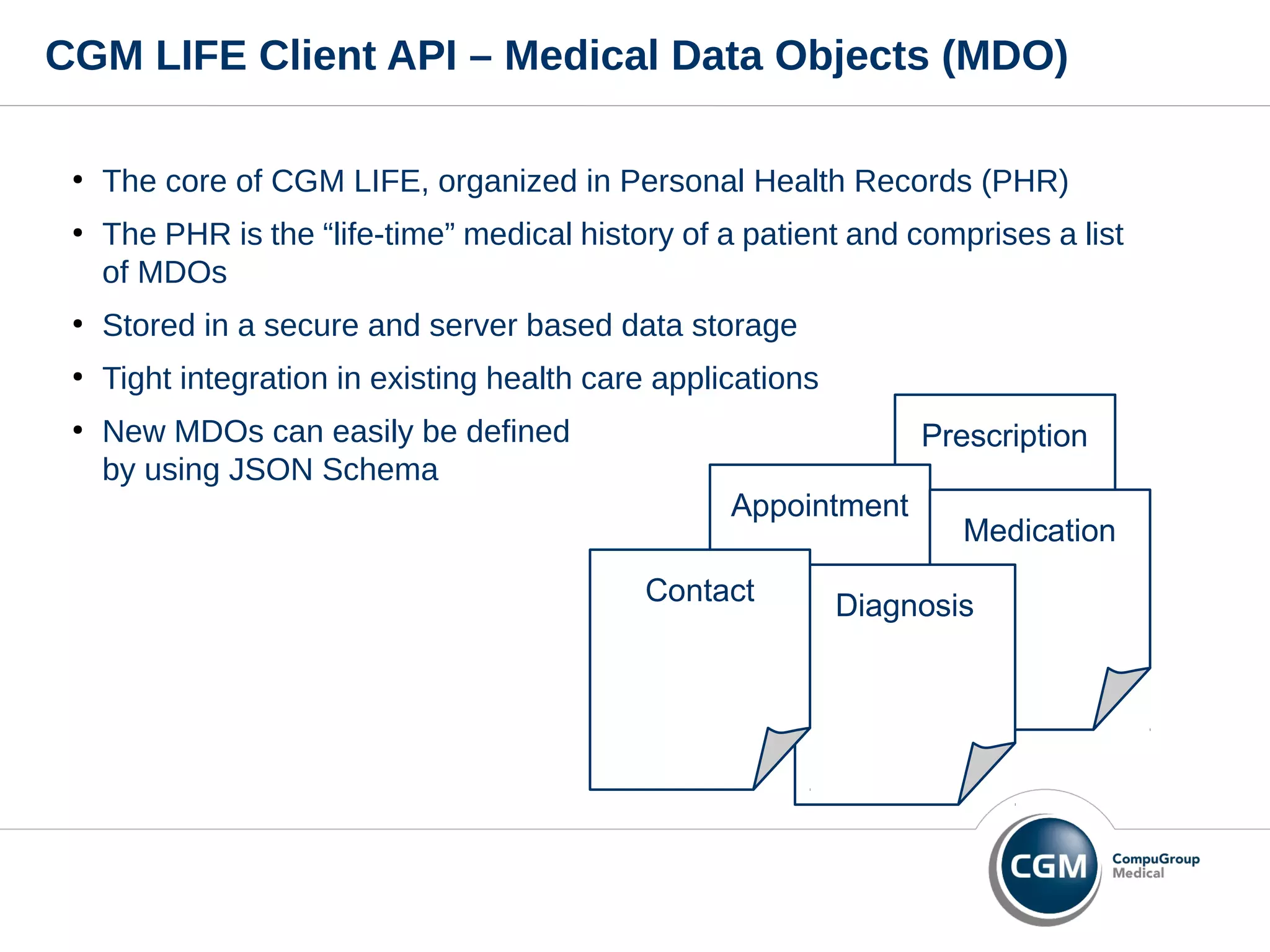 CGM LIFE Client API – Medical Data Objects (MDO)

• The core of CGM LIFE, organized in Personal Health Records (PHR)
• The PHR is the “life-time” medical history of a patient and comprises a list of MDOs
• Stored in a secure and server based data storage
• Tight integration in existing health care applications
• New MDOs can easily be defined by using JSON Schema

Prescription
Appointment
Medication
Contact
Diagnosis

CGM
CompuGroup
Medical